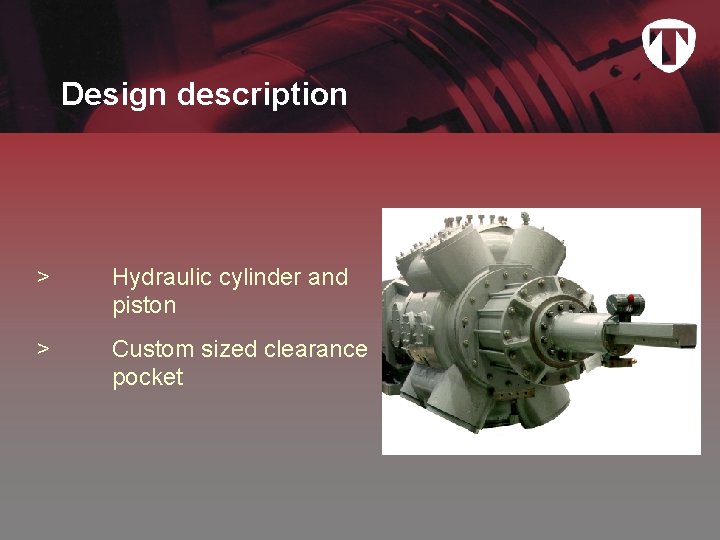 Design description

> Hydraulic cylinder and piston

> Custom sized clearance pocket